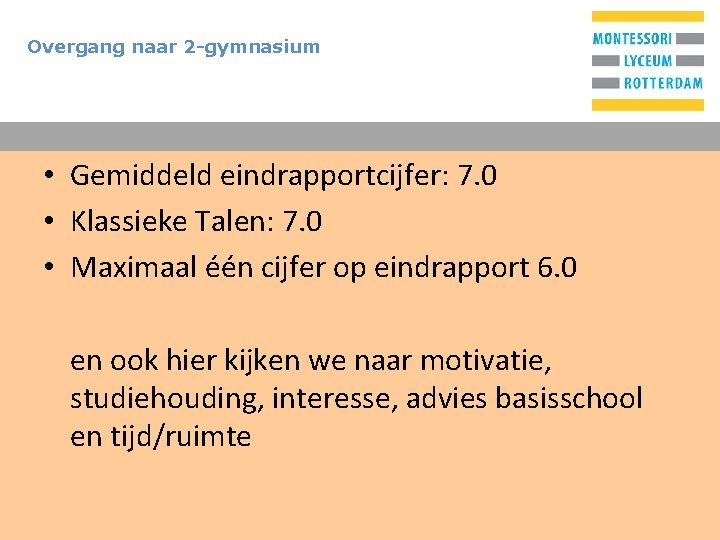 Overgang naar 2-gymnasium

MONTESSORI
LYCEUM
ROTTERDAM

• Gemiddeld eindrapportcijfer: 7.0
• Klassieke Talen: 7.0
• Maximaal één cijfer op eindrapport 6.0

en ook hier kijken we naar motivatie, studiehouding, interesse, advies basisschool en tijd/ruimte